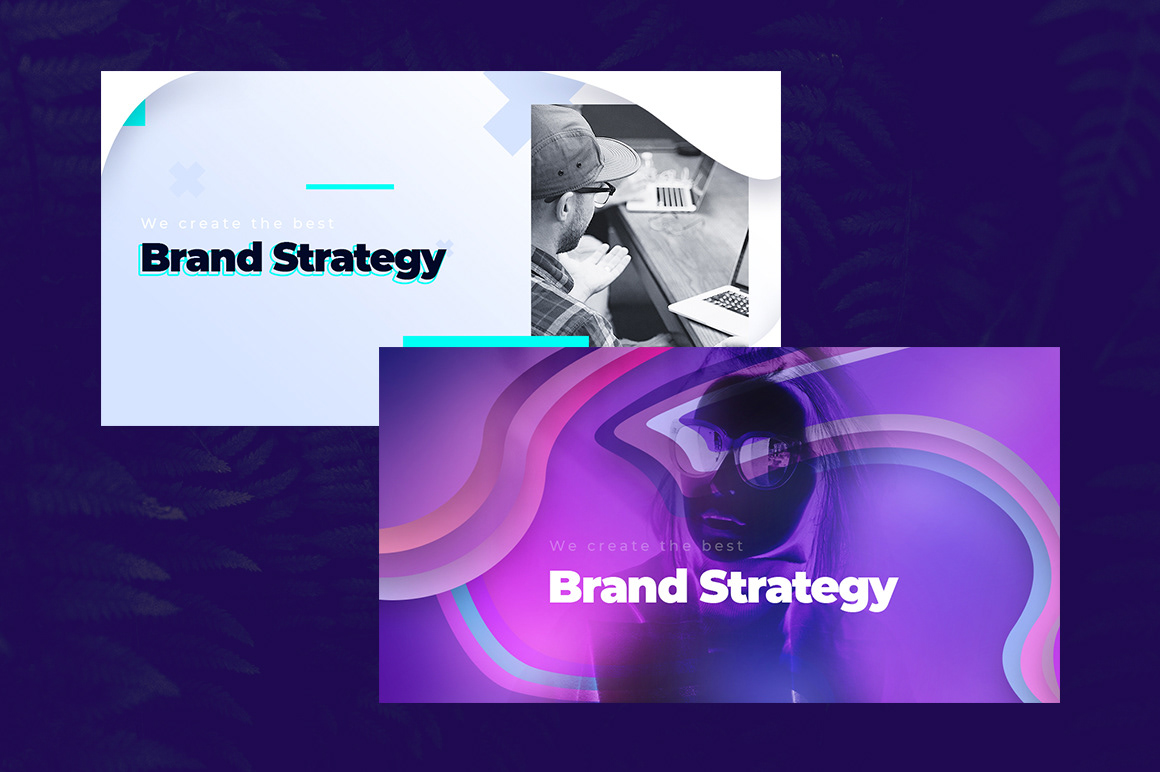 We create the best
Brand Strategy

We create the best
Brand Strategy